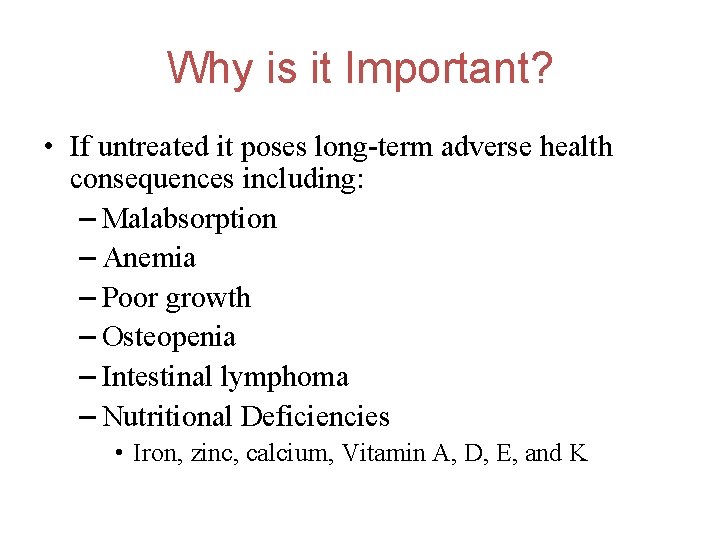 Why is it Important?

• If untreated it poses long-term adverse health consequences including:
– Malabsorption
– Anemia
– Poor growth
– Osteopenia
– Intestinal lymphoma
– Nutritional Deficiencies
• Iron, zinc, calcium, Vitamin A, D, E, and K